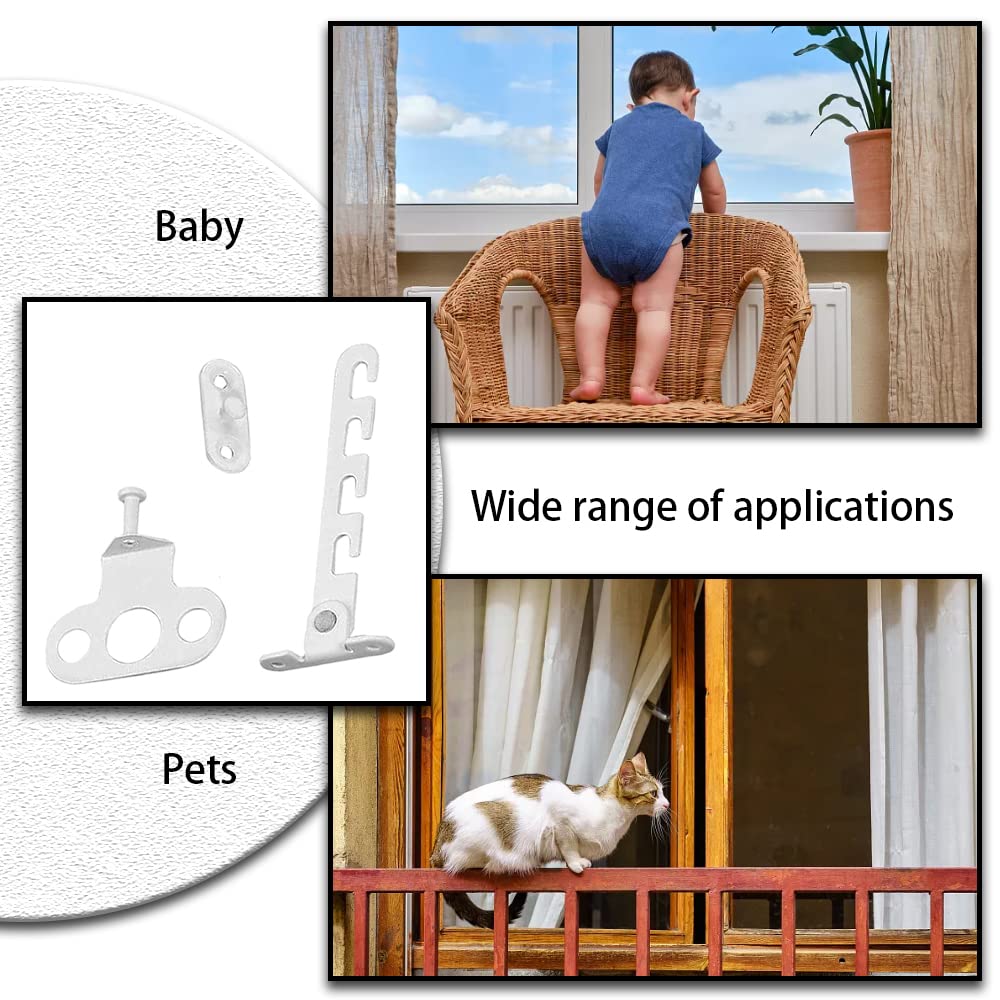 Baby

Wide range of applications

Pets